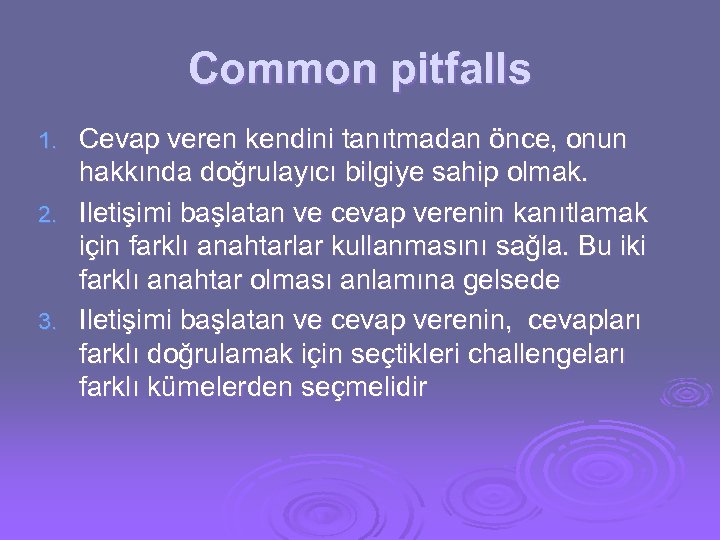 Common pitfalls

1. Cevap veren kendini tanıtmadan önce, onun hakkında doğrulayıcı bilgiye sahip olmak.
2. Iletişimi başlatan ve cevap verenin kanıtlamak için farklı anahtarlar kullanmasını sağla. Bu iki farklı anahtar olması anlamına gelsede
3. Iletişimi başlatan ve cevap verenin, cevapları farklı doğrulamak için seçtikleri challengeları farklı kümelerden seçmelidir